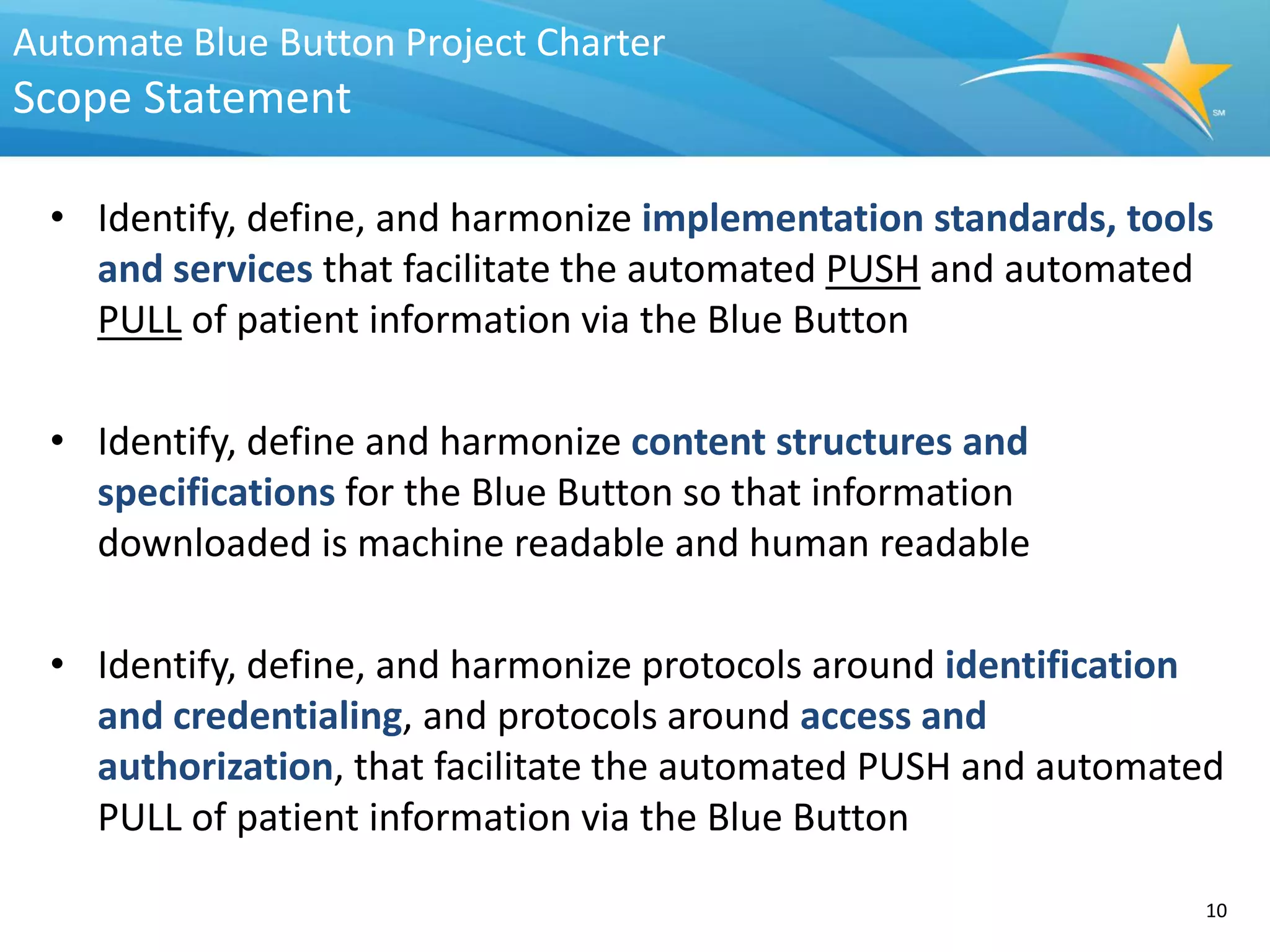 Automate Blue Button Project Charter
Scope Statement

SM

• Identify, define, and harmonize implementation standards, tools and services that facilitate the automated PUSH and automated PULL of patient information via the Blue Button

• Identify, define and harmonize content structures and specifications for the Blue Button so that information downloaded is machine readable and human readable

• Identify, define, and harmonize protocols around identification and credentialing, and protocols around access and authorization, that facilitate the automated PUSH and automated PULL of patient information via the Blue Button

10